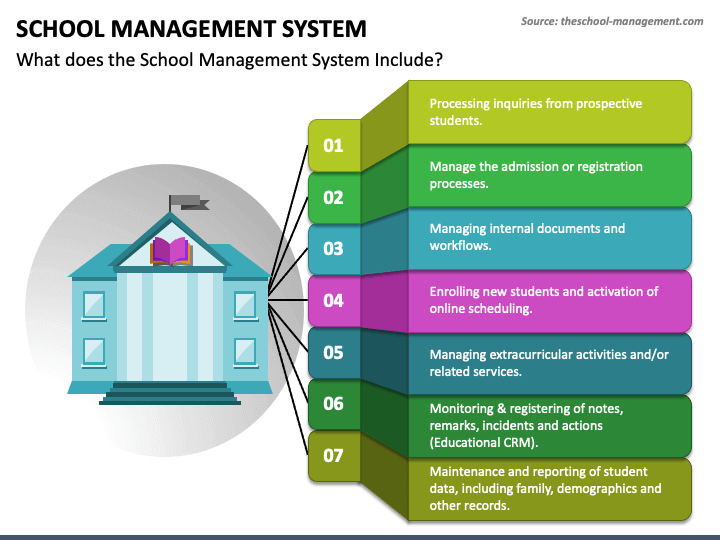 SCHOOL MANAGEMENT SYSTEM

Source: theschool-management.com

What does the School Management System Include?

01

Processing inquiries from prospective students.

02

Manage the admission or registration processes.

03

Managing internal documents and workflows.

04

Enrolling new students and activation of online scheduling.

05

Managing extracurricular activities and/or related services.

06

Monitoring & registering of notes, remarks, incidents and actions (Educational CRM).

07

Maintenance and reporting of student data, including family, demographics and other records.